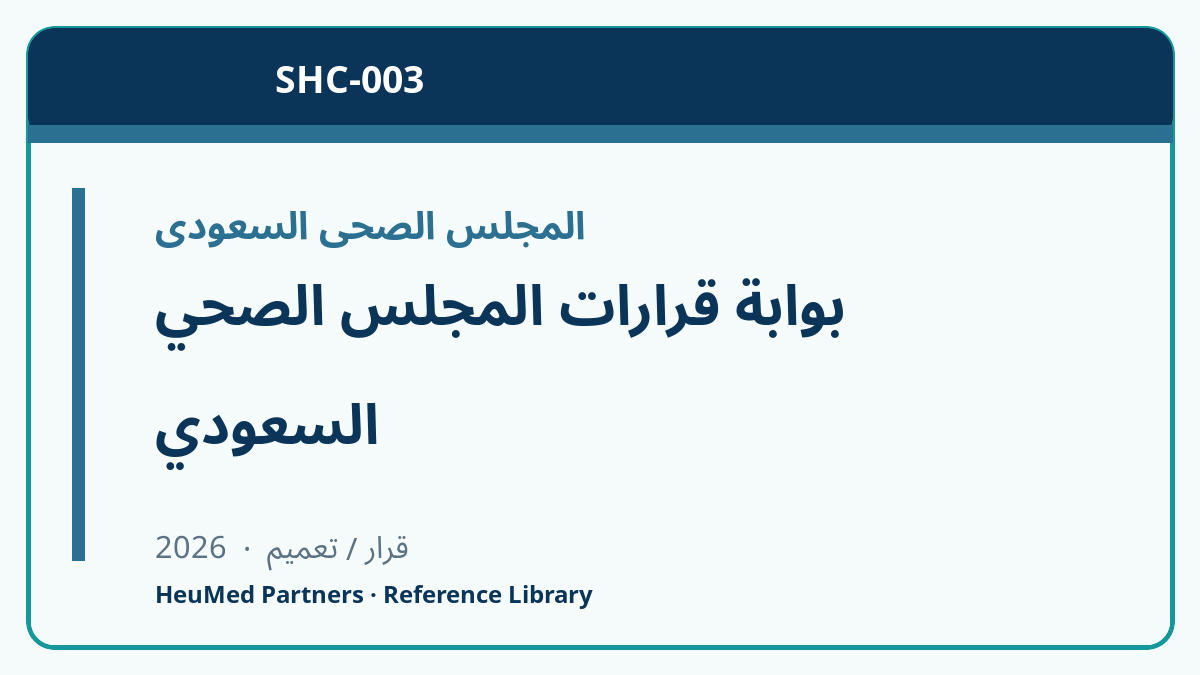 SHC-003

المجلس الصحى السعودى

بوابة قرارات المجلس الصحي السعودي

قرار / تعميم · 2026

HeuMed Partners · Reference Library